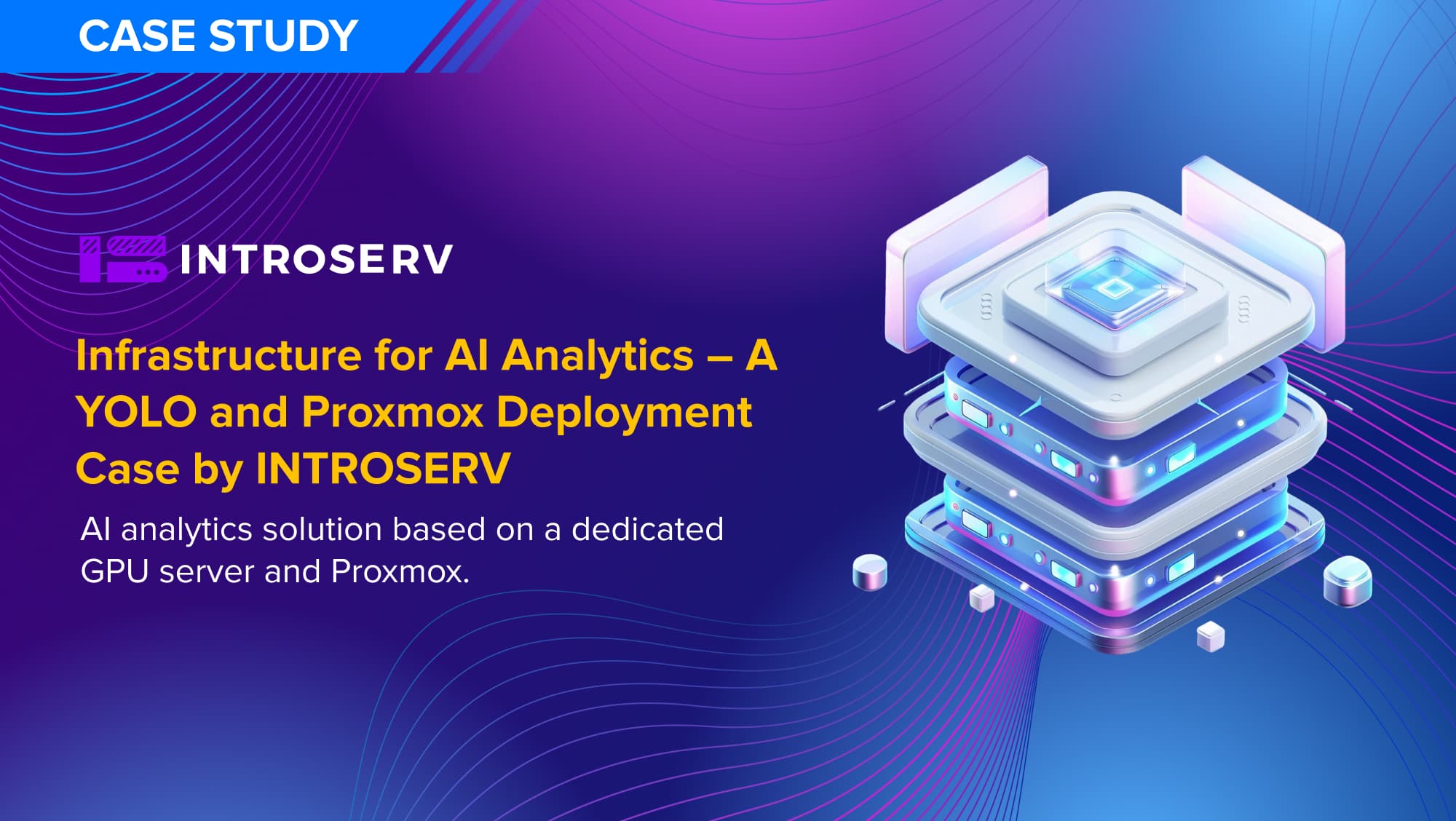 CASE STUDY

INTROSERV

Infrastructure for AI Analytics – A YOLO and Proxmox Deployment Case by INTROSERV

AI analytics solution based on a dedicated GPU server and Proxmox.